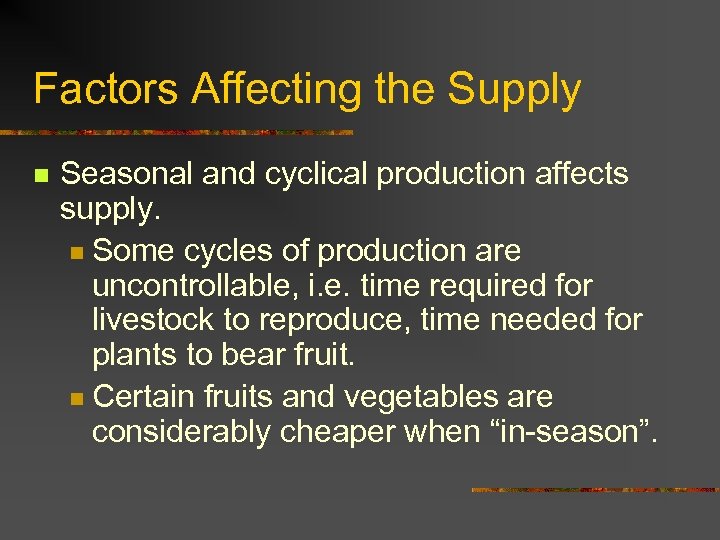 Factors Affecting the Supply

Seasonal and cyclical production affects supply.

Some cycles of production are uncontrollable, i.e. time required for livestock to reproduce, time needed for plants to bear fruit.

Certain fruits and vegetables are considerably cheaper when “in-season”.